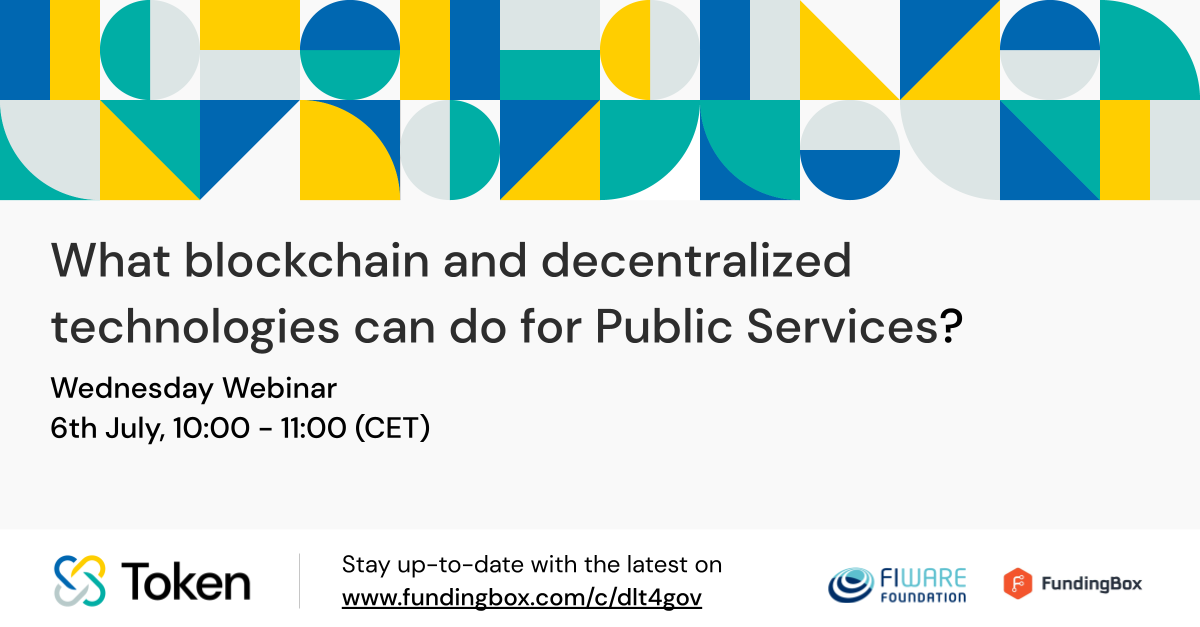 What blockchain and decentralized technologies can do for Public Services?

Wednesday Webinar
6th July, 10:00 - 11:00 (CET)

Token

Stay up-to-date with the latest on
www.fundingbox.com/c/dlt4gov

FIWARE FOUNDATION

FundingBox